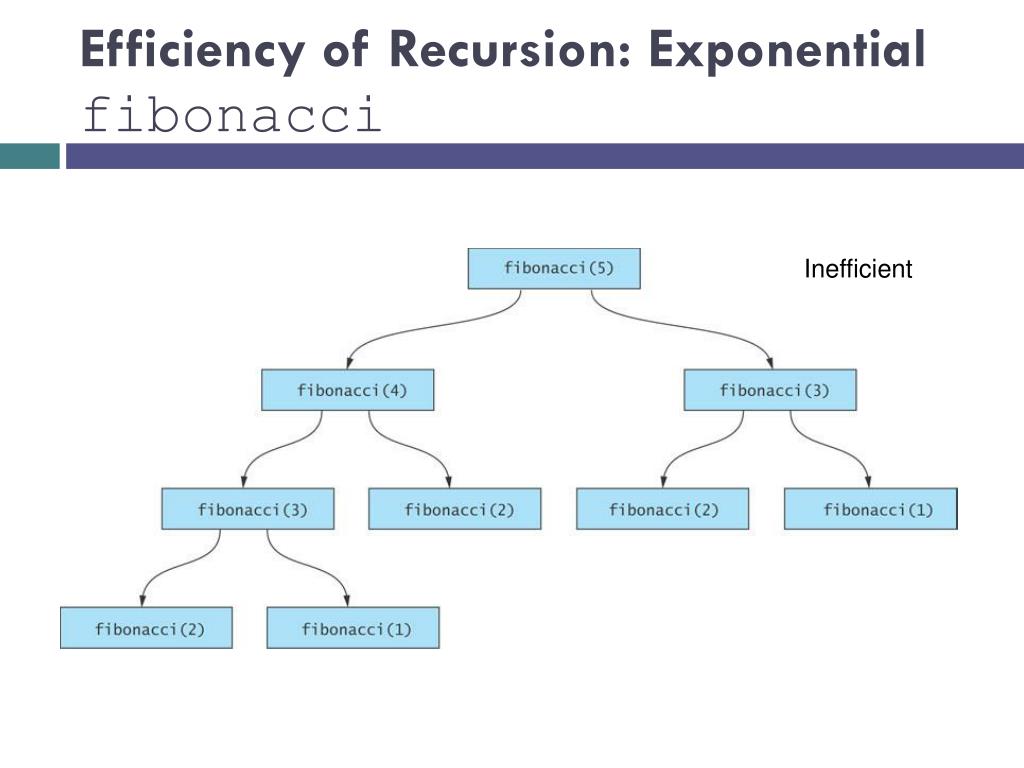 Efficiency of Recursion: Exponential fibonacci

fibonacci(5)

Inefficient

fibonacci(4)

fibonacci(3)

fibonacci(3)

fibonacci(2)

fibonacci(2)

fibonacci(1)

fibonacci(2)

fibonacci(1)